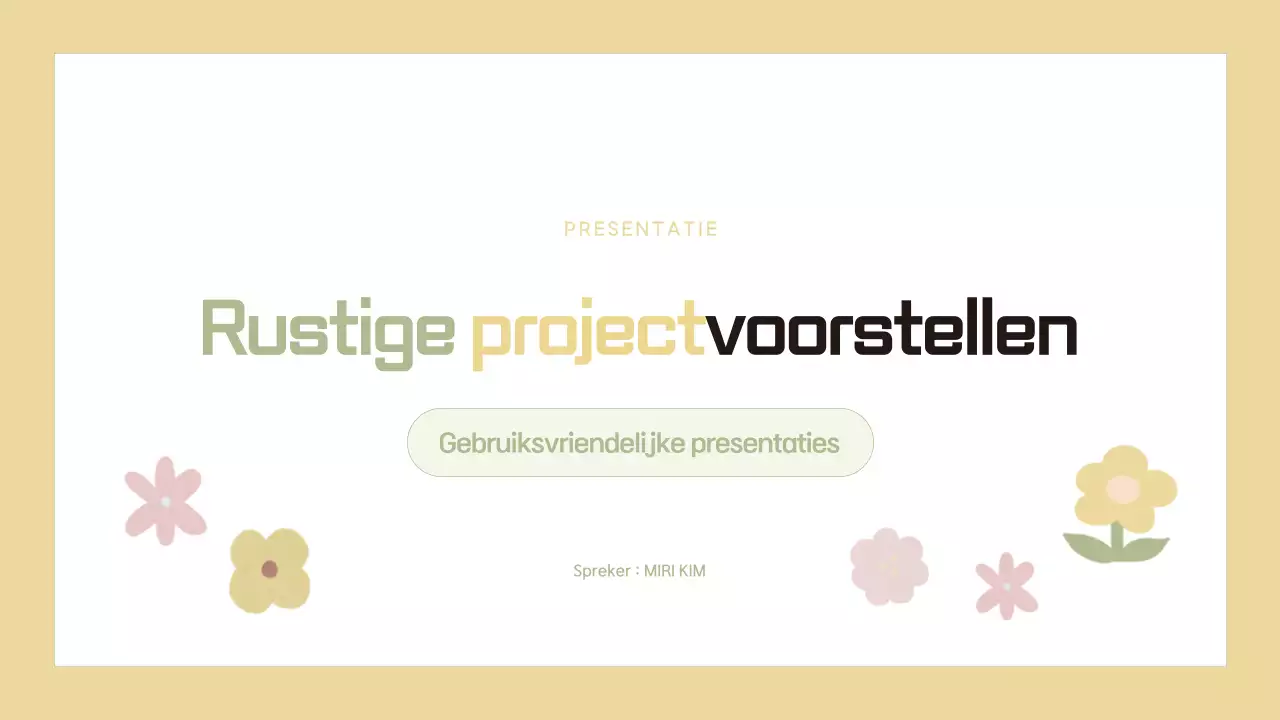 PRESENTATIE

Rustige projectvoorstellen

Gebruiksvriendelijke presentaties

Spreker : MIRI KIM